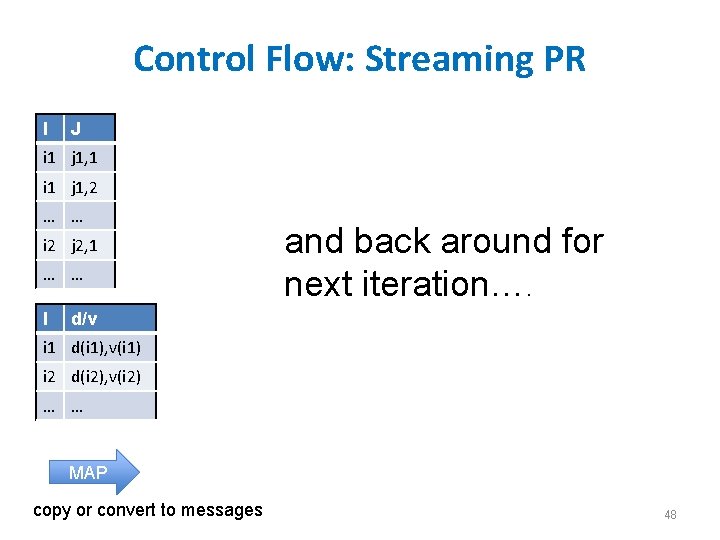 Control Flow: Streaming PR

| I | J |
|---|---|
| i1 | j1,1 |
| i1 | j1,2 |
| … | … |
| i2 | j2,1 |
| … | … |

| I | d/v |
|---|---|
| i1 | d(i1),v(i1) |
| i2 | d(i2),v(i2) |
| … | … |

and back around for next iteration….

MAP

copy or convert to messages

48